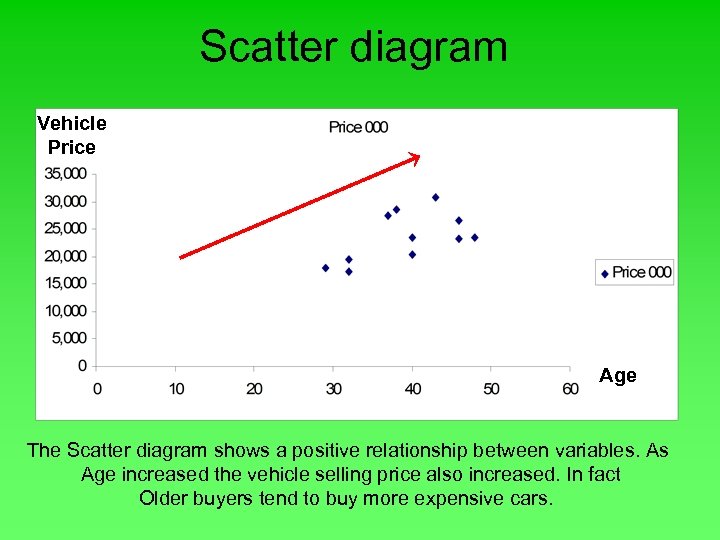 Scatter diagram

Vehicle Price

Price 000

35,000
30,000
25,000
20,000
15,000
10,000
5,000
0

0 10 20 30 40 50 60

Age

Price 000

The Scatter diagram shows a positive relationship between variables. As Age increased the vehicle selling price also increased. In fact Older buyers tend to buy more expensive cars.